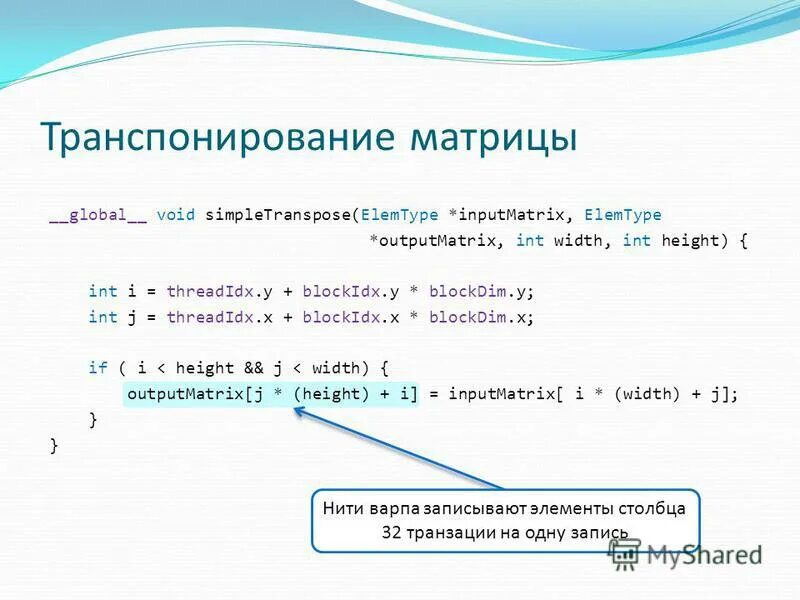 Транспонирование матрицы

__global__ void simpleTranspose(ElemType *inputMatrix, ElemType *outputMatrix, int width, int height) {

int i = threadIdx.y + blockIdx.y * blockDim.y;
int j = threadIdx.x + blockIdx.x * blockDim.x;

if ( i < height && j < width) {
outputMatrix[j * (height) + i] = inputMatrix[ i * (width) + j];
}
}

Нити варпа записывают элементы столбца
32 транзации на одну запись

MyShared